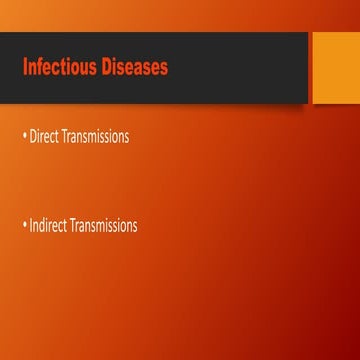 Infectious Diseases

• Direct Transmissions

• Indirect Transmissions